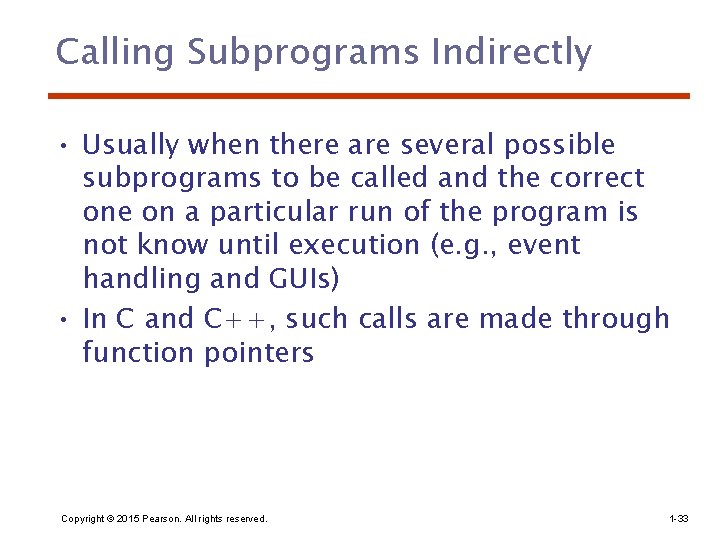 Calling Subprograms Indirectly

• Usually when there are several possible subprograms to be called and the correct one on a particular run of the program is not know until execution (e.g., event handling and GUIs)

• In C and C++, such calls are made through function pointers

Copyright © 2015 Pearson. All rights reserved.

1-33